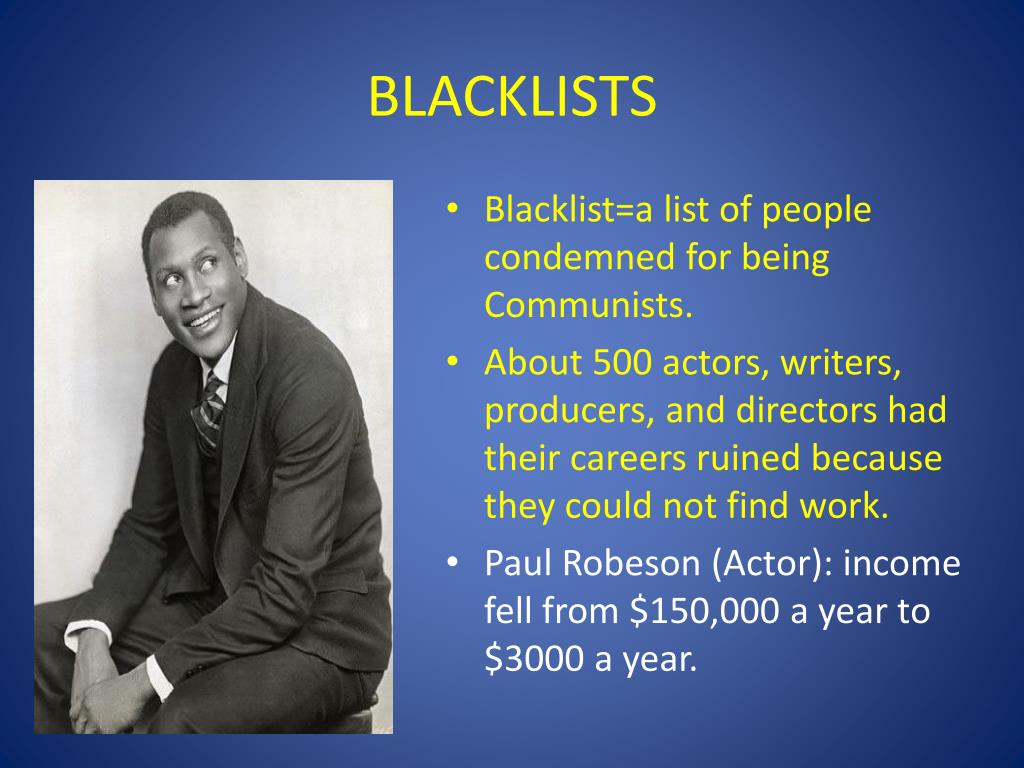 BLACKLISTS

• Blacklist=a list of people condemned for being Communists.
• About 500 actors, writers, producers, and directors had their careers ruined because they could not find work.
• Paul Robeson (Actor): income fell from \$150,000 a year to \$3000 a year.